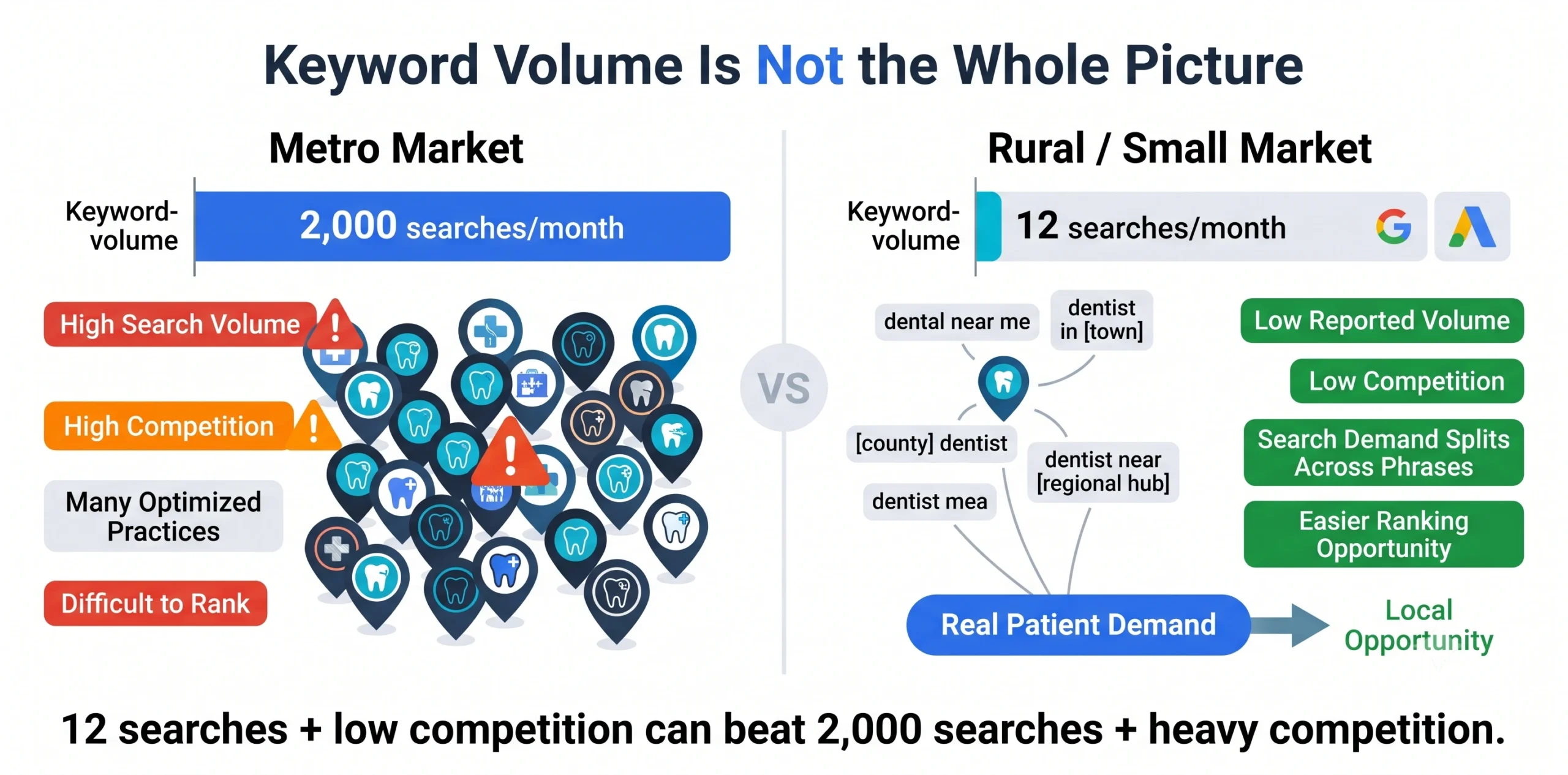 Keyword Volume Is Not the Whole Picture

Metro Market

Keyword-volume

2,000 searches/month

High Search Volume

High Competition

Many Optimized Practices

Difficult to Rank

VS

Rural / Small Market

Keyword-volume

12 searches/month

dental near me

dentist in [town]

[county] dentist

dentist near [regional hub]

dentist mea

Low Reported Volume

Low Competition

Search Demand Splits Across Phrases

Easier Ranking Opportunity

Real Patient Demand

Local Opportunity

12 searches + low competition can beat 2,000 searches + heavy competition.